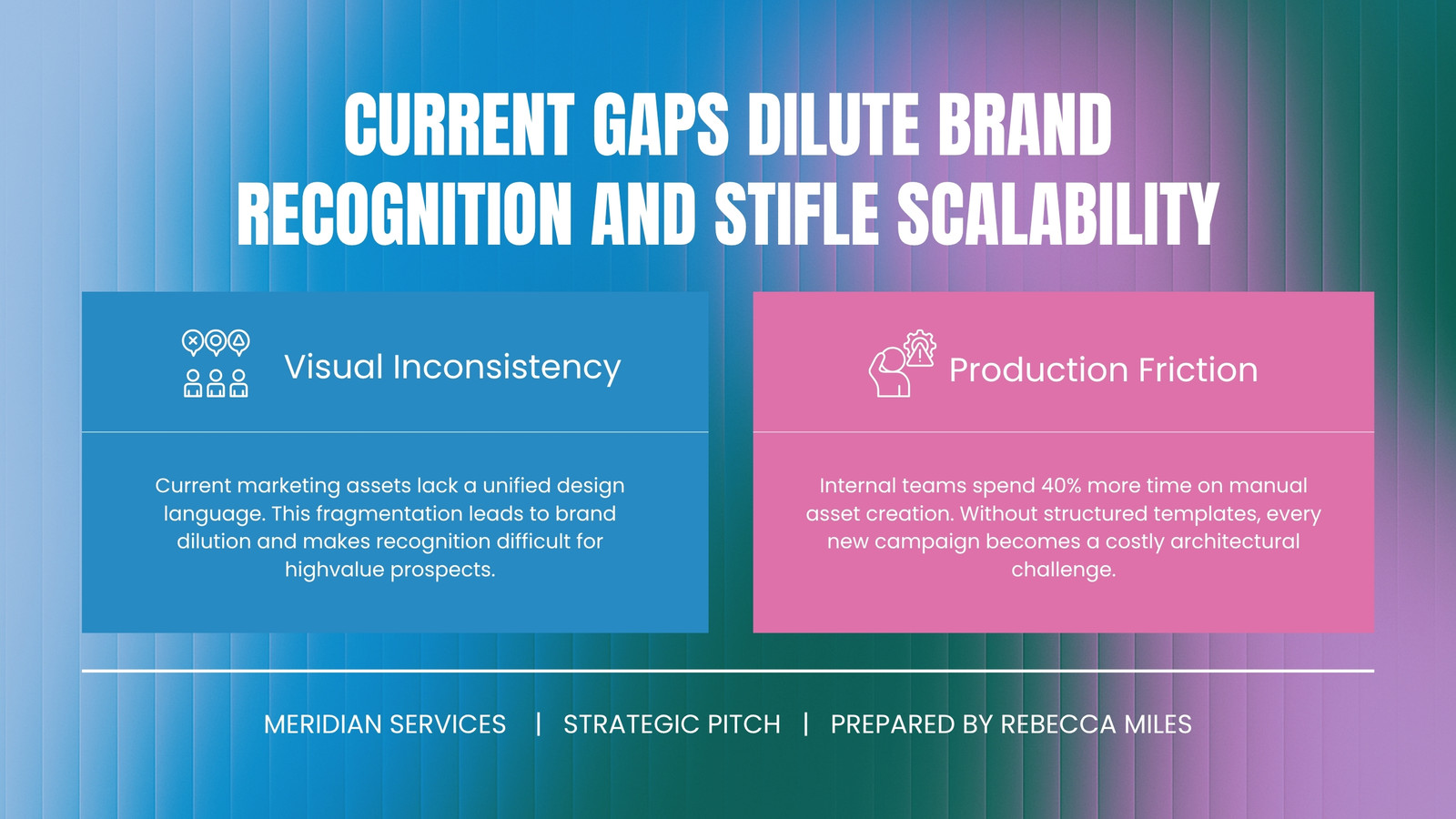 CURRENT GAPS DILUTE BRAND RECOGNITION AND STIFLE SCALABILITY

Visual Inconsistency

Current marketing assets lack a unified design language. This fragmentation leads to brand dilution and makes recognition difficult for highvalue prospects.

Production Friction

Internal teams spend 40% more time on manual asset creation. Without structured templates, every new campaign becomes a costly architectural challenge.

MERIDIAN SERVICES | STRATEGIC PITCH | PREPARED BY REBECCA MILES